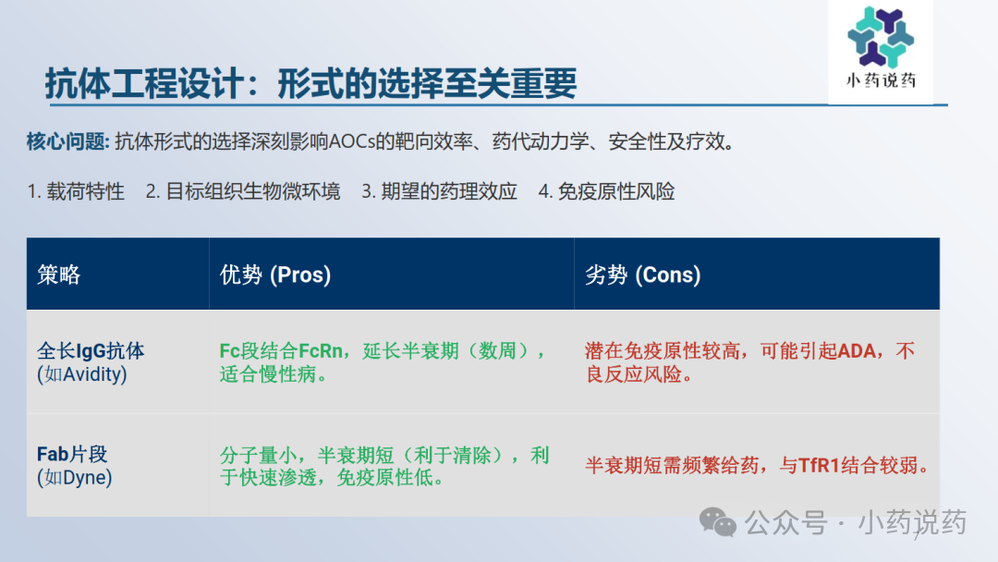 小药说药

抗体工程设计：形式的选择至关重要

核心问题: 抗体形式的选择深刻影响AOCs的靶向效率、药代动力学、安全性及疗效。

1. 载荷特性　2. 目标组织生物微环境　3. 期望的药理效应　4. 免疫原性风险

| 策略 | 优势 (Pros) | 劣势 (Cons) |
|---|---|---|
| 全长IgG抗体 (如Avidity) | Fc段结合FcRn，延长半衰期（数周），适合慢性病。 | 潜在免疫原性较高，可能引起ADA，不良反应风险。 |
| Fab片段 (如Dyne) | 分子量小，半衰期短（利于清除），利于快速渗透，免疫原性低。 | 半衰期短需频繁给药，与TfR1结合较弱。 |

公众号 · 小药说药